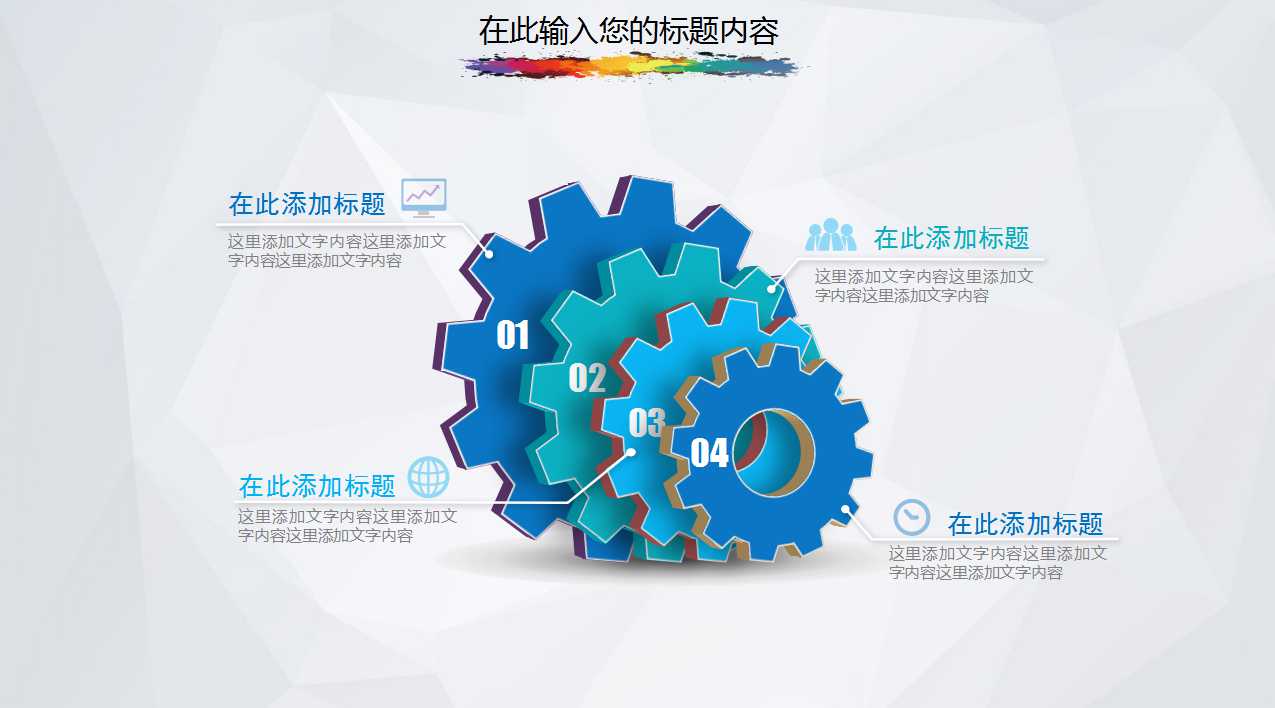 在此输入您的标题内容

在此添加标题
这里添加文字内容这里添加文字内容这里添加文字内容

在此添加标题
这里添加文字内容这里添加文字内容这里添加文字内容

01
02
03
04

在此添加标题
这里添加文字内容这里添加文字内容这里添加文字内容

在此添加标题
这里添加文字内容这里添加文字内容这里添加文字内容